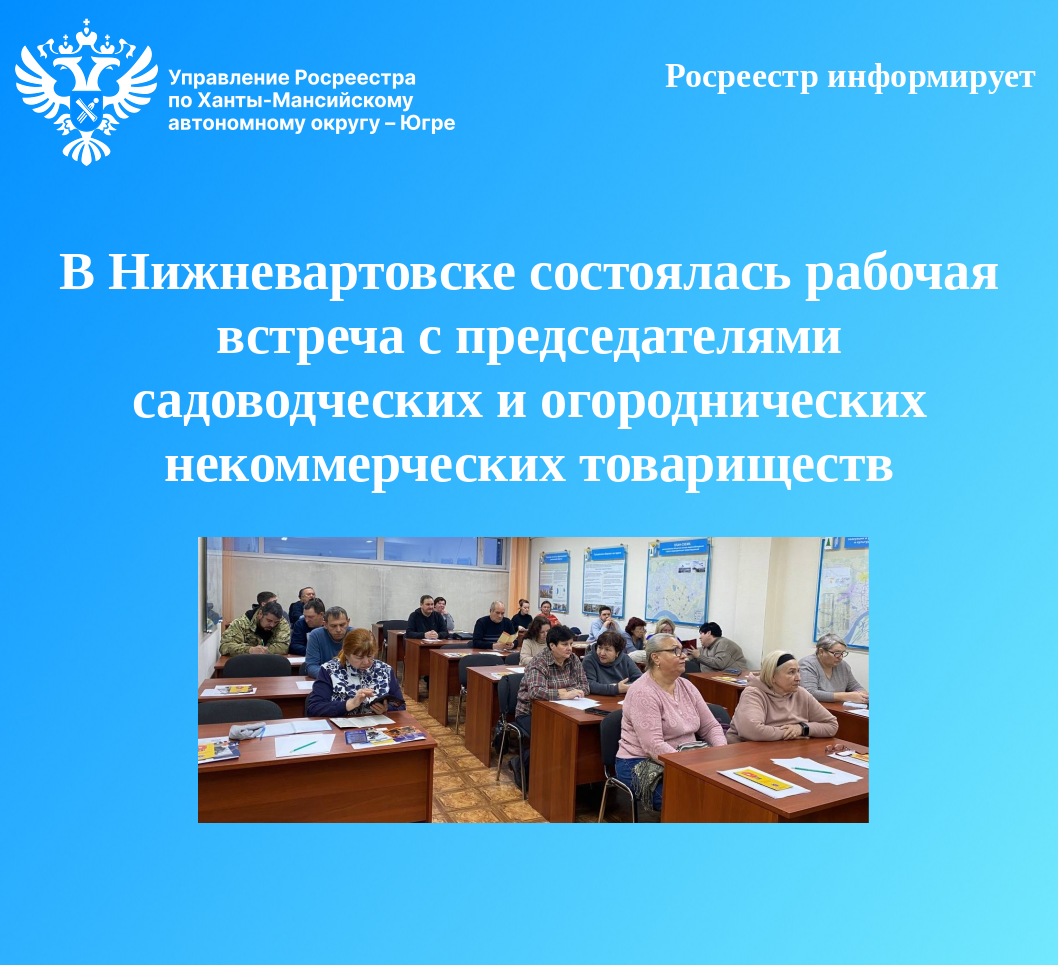 Управление Росреестра по Ханты-Мансийскому автономному округу – Югре

Росреестр информирует

В Нижневартовске состоялась рабочая встреча с председателями садоводческих и огороднических некоммерческих товариществ